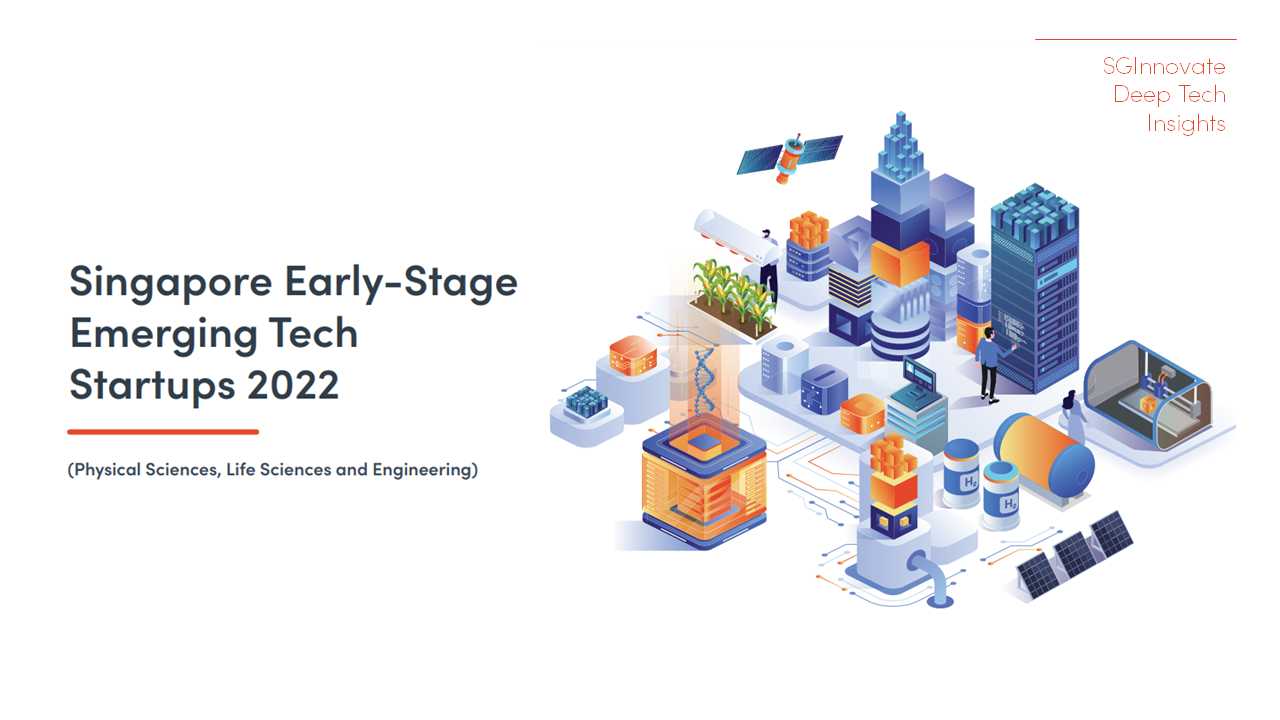 SGInnovate
Deep Tech
Insights

Singapore Early-Stage Emerging Tech Startups 2022

(Physical Sciences, Life Sciences and Engineering)

$H_2$

$H_2$